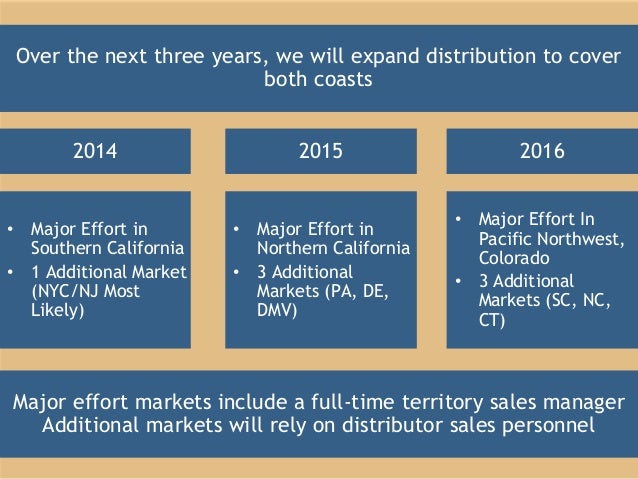 Over the next three years, we will expand distribution to cover both coasts

2014

• Major Effort in Southern California
• 1 Additional Market (NYC/NJ Most Likely)

2015

• Major Effort in Northern California
• 3 Additional Markets (PA, DE, DMV)

2016

• Major Effort In Pacific Northwest, Colorado
• 3 Additional Markets (SC, NC, CT)

Major effort markets include a full-time territory sales manager
Additional markets will rely on distributor sales personnel